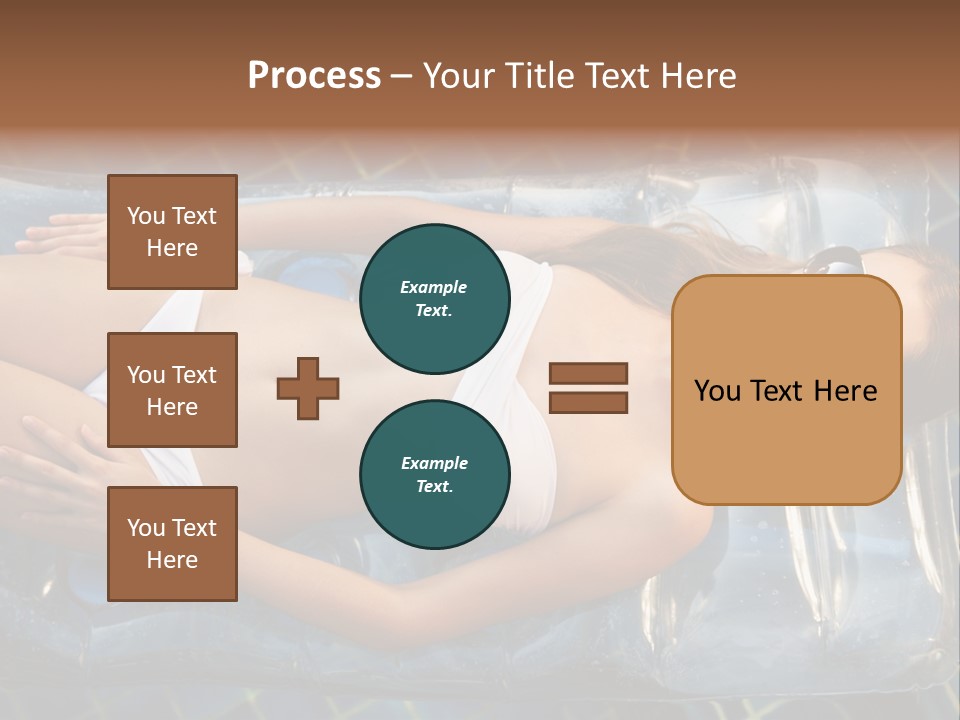 Process – Your Title Text Here

You Text Here

You Text Here

You Text Here

Example Text.

Example Text.

You Text Here